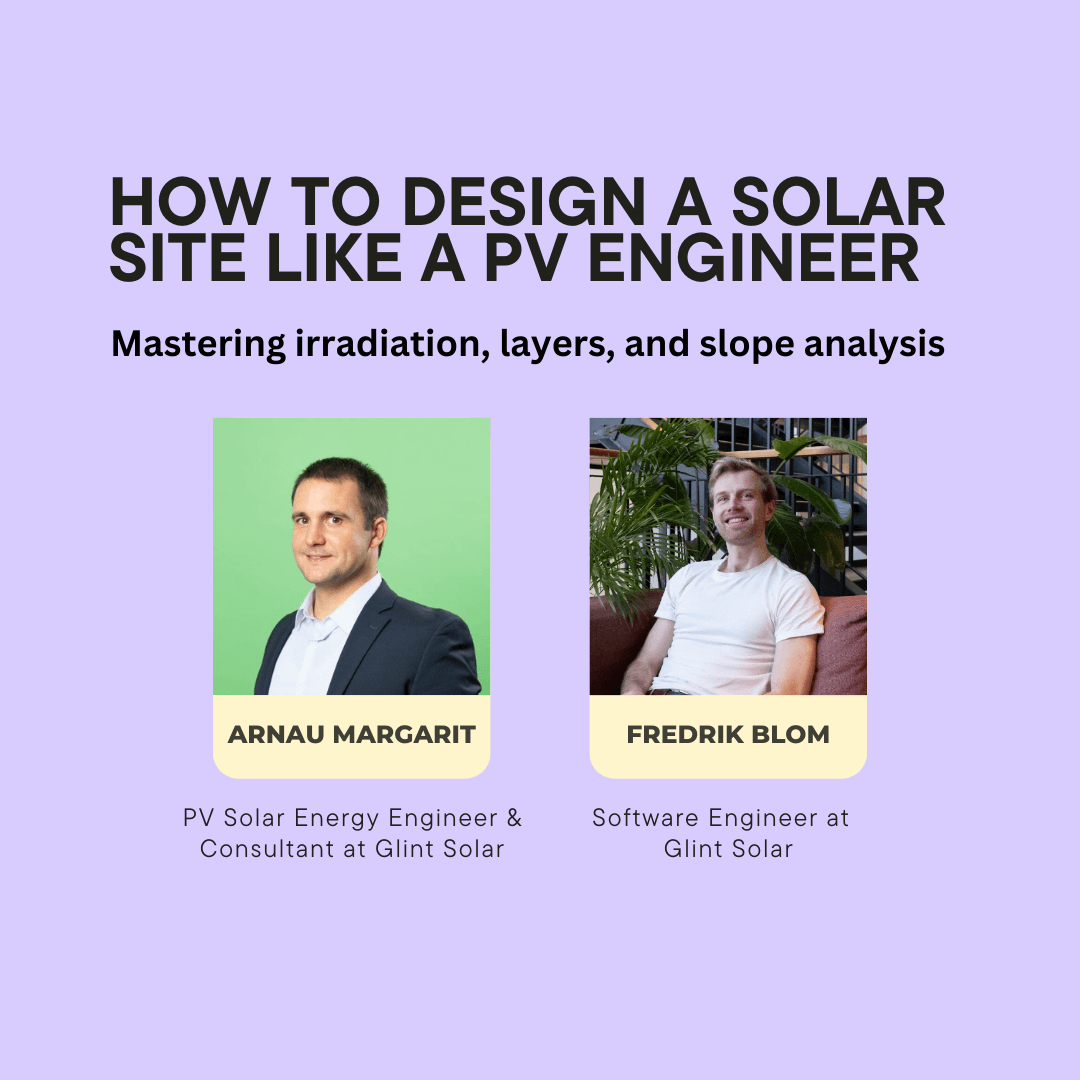 HOW TO DESIGN A SOLAR SITE LIKE A PV ENGINEER

Mastering irradiation, layers, and slope analysis

ARNAU MARGARIT

PV Solar Energy Engineer & Consultant at Glint Solar

FREDRIK BLOM

Software Engineer at Glint Solar